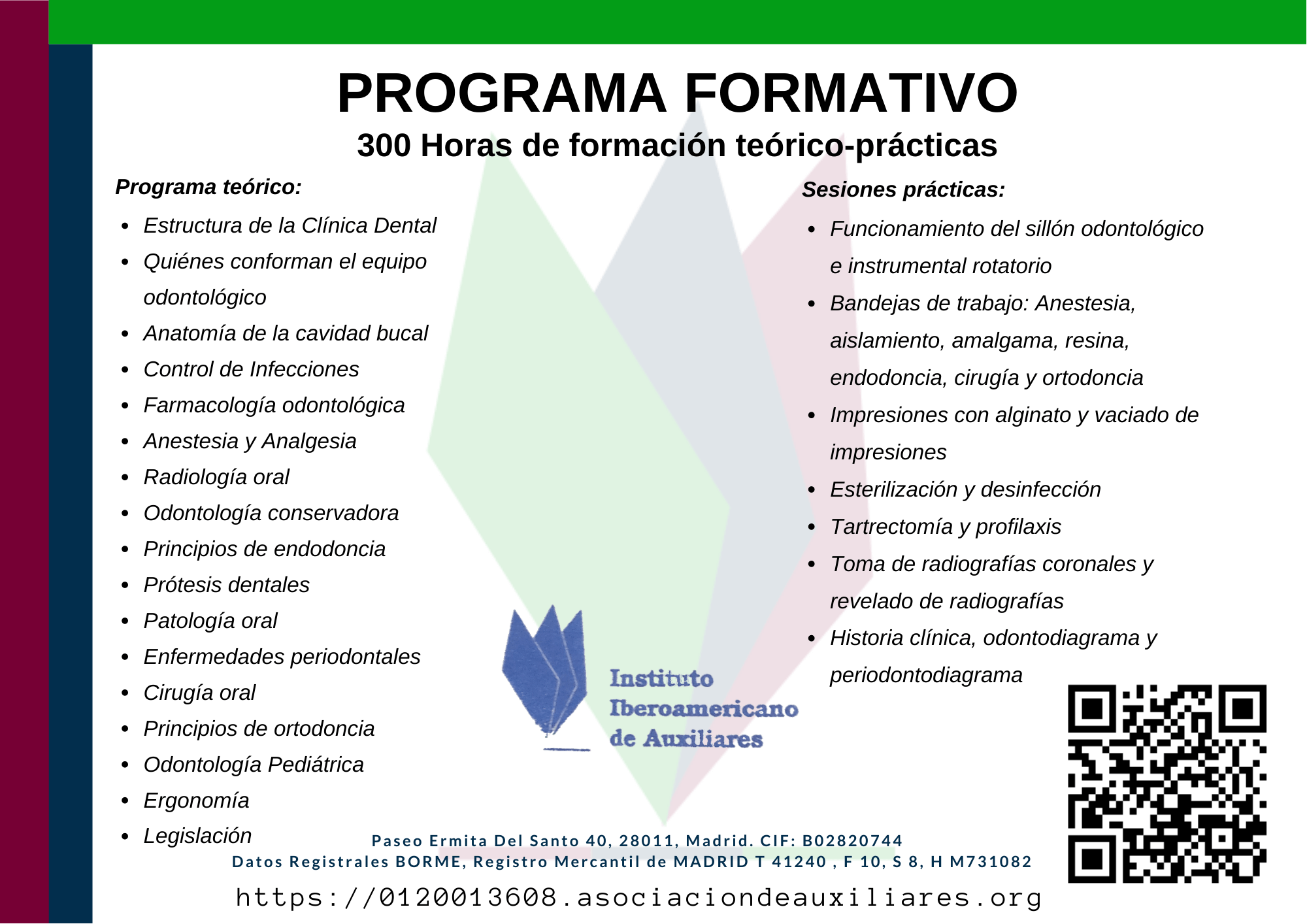 PROGRAMA FORMATIVO
300 Horas de formación teórico-prácticas

Programa teórico:

- Estructura de la Clínica Dental
- Quiénes conforman el equipo odontológico
- Anatomía de la cavidad bucal
- Control de Infecciones
- Farmacología odontológica
- Anestesia y Analgesia
- Radiología oral
- Odontología conservadora
- Principios de endodoncia
- Prótesis dentales
- Patología oral
- Enfermedades periodontales
- Cirugía oral
- Principios de ortodoncia
- Odontología Pediátrica
- Ergonomía
- Legislación

Sesiones prácticas:

- Funcionamiento del sillón odontológico e instrumental rotatorio
- Bandejas de trabajo: Anestesia, aislamiento, amalgama, resina, endodoncia, cirugía y ortodoncia
- Impresiones con alginato y vaciado de impresiones
- Esterilización y desinfección
- Tartrectomía y profilaxis
- Toma de radiografías coronales y revelado de radiografías
- Historia clínica, odontodiagrama y periodontodiagrama

Instituto Iberoamericano de Auxiliares

Paseo Ermita Del Santo 40, 28011, Madrid. CIF: B02820744
Datos Registrales BORME, Registro Mercantil de MADRID T 41240 , F 10, S 8, H M731082
https://0120013608.asociaciondeauxiliares.org